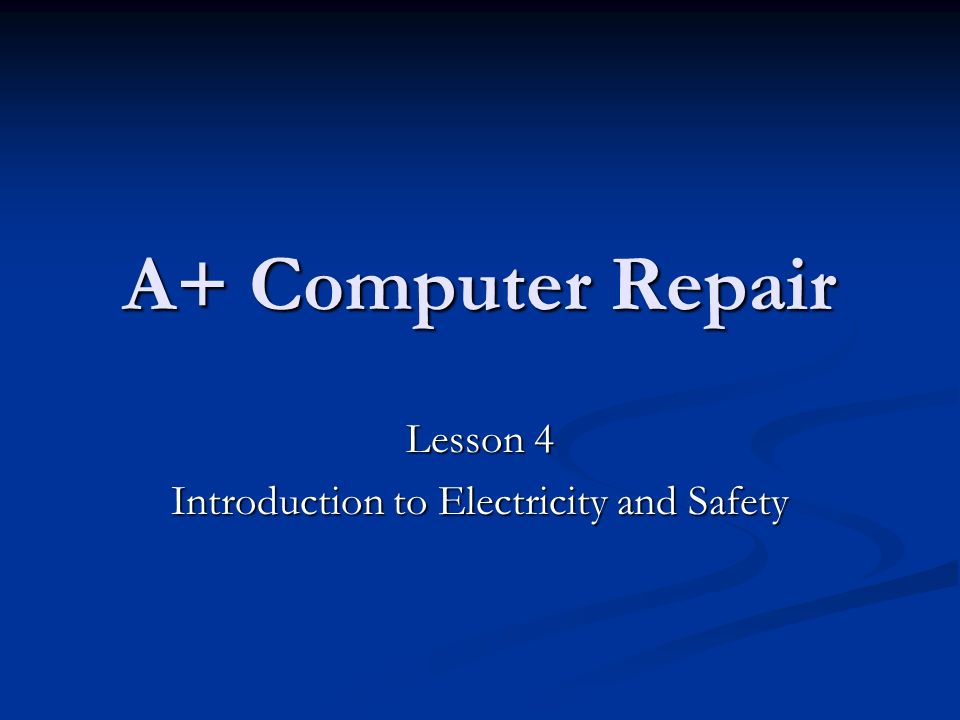 A+ Computer Repair

Lesson 4

Introduction to Electricity and Safety